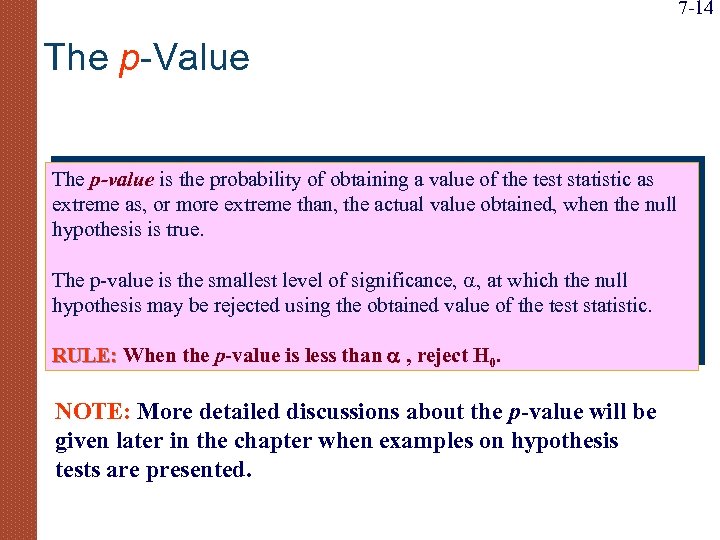 7-14

The p-Value

The p-value is the probability of obtaining a value of the test statistic as extreme as, or more extreme than, the actual value obtained, when the null hypothesis is true.

The p-value is the smallest level of significance, $\alpha$, at which the null hypothesis may be rejected using the obtained value of the test statistic.

RULE: When the p-value is less than $\alpha$ , reject $H_0$.

NOTE: More detailed discussions about the p-value will be given later in the chapter when examples on hypothesis tests are presented.